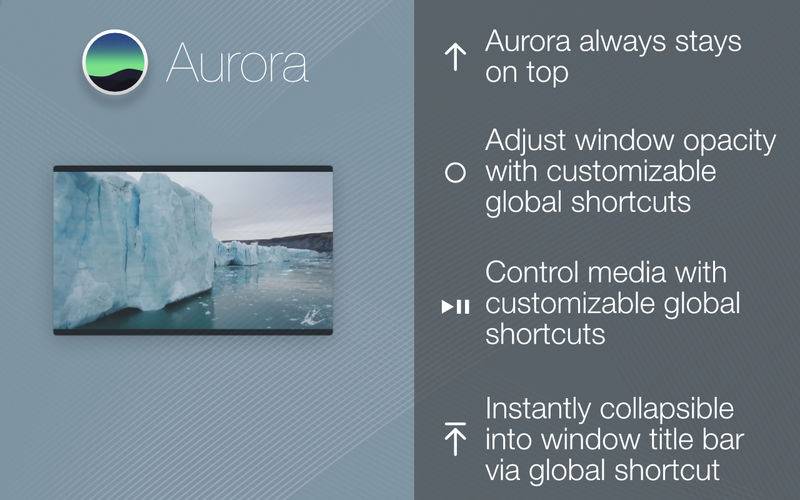 Aurora

Aurora always stays on top

Adjust window opacity with customizable global shortcuts

Control media with customizable global shortcuts

Instantly collapsible into window title bar via global shortcut